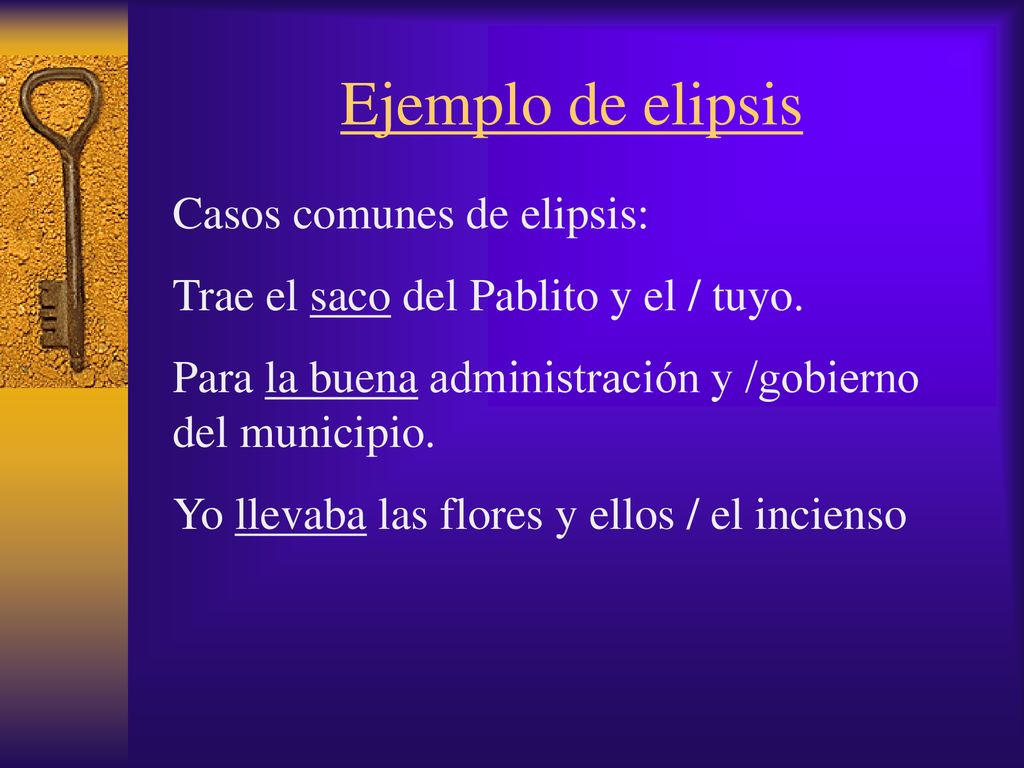 Ejemplo de elipsis

Casos comunes de elipsis:

Trae el saco del Pablito y el / tuyo.

Para la buena administración y /gobierno del municipio.

Yo llevaba las flores y ellos / el incienso